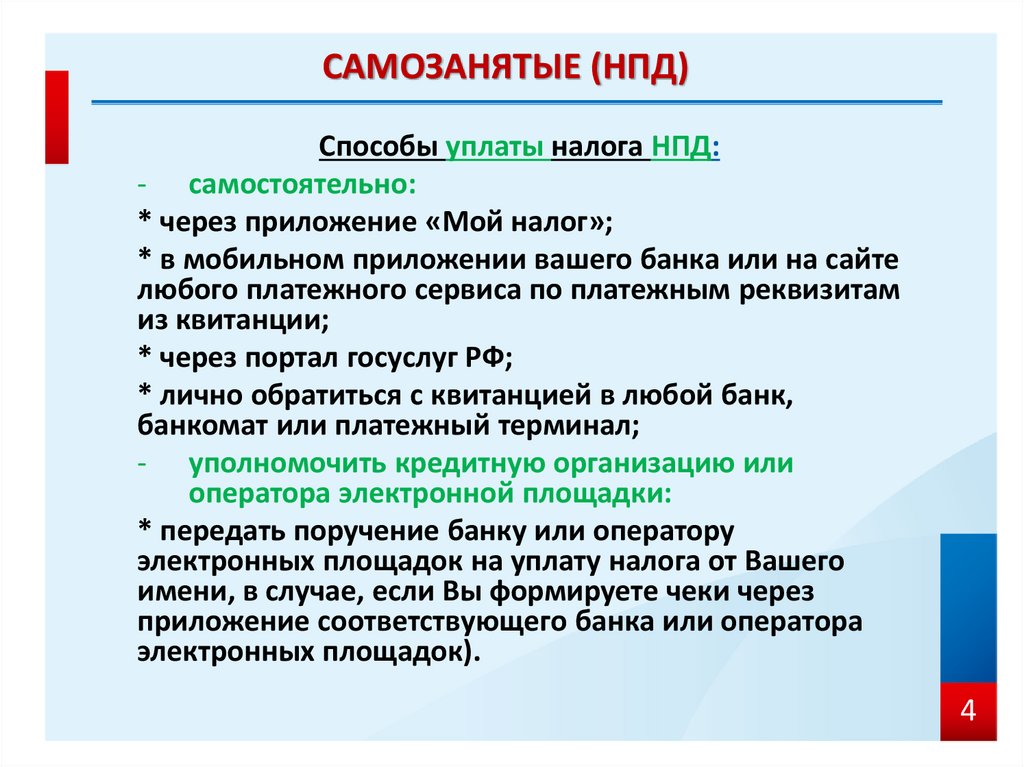 САМОЗАНЯТЫЕ (НПД)

Способы уплаты налога НПД:

- самостоятельно:

* через приложение «Мой налог»;

* в мобильном приложении вашего банка или на сайте любого платежного сервиса по платежным реквизитам из квитанции;

* через портал госуслуг РФ;

* лично обратиться с квитанцией в любой банк, банкомат или платежный терминал;

- уполномочить кредитную организацию или оператора электронной площадки:

* передать поручение банку или оператору электронных площадок на уплату налога от Вашего имени, в случае, если Вы формируете чеки через приложение соответствующего банка или оператора электронных площадок).

4